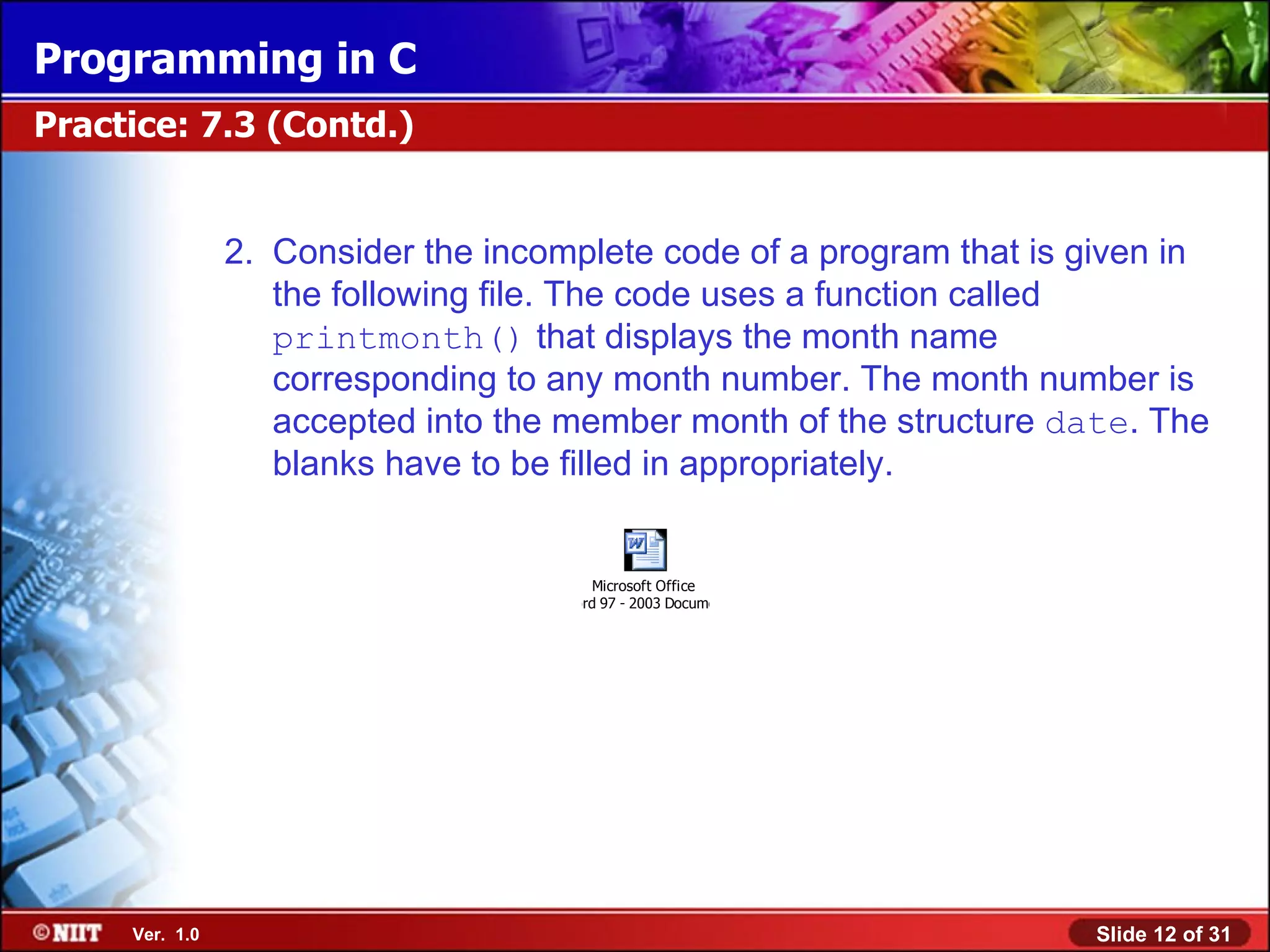 Programming in C

Practice: 7.3 (Contd.)

2. Consider the incomplete code of a program that is given in the following file. The code uses a function called printmonth() that displays the month name corresponding to any month number. The month number is accepted into the member month of the structure date. The blanks have to be filled in appropriately.

Microsoft Office
rd 97 - 2003 Docum

©NIIT Ver. 1.0

Slide 12 of 31